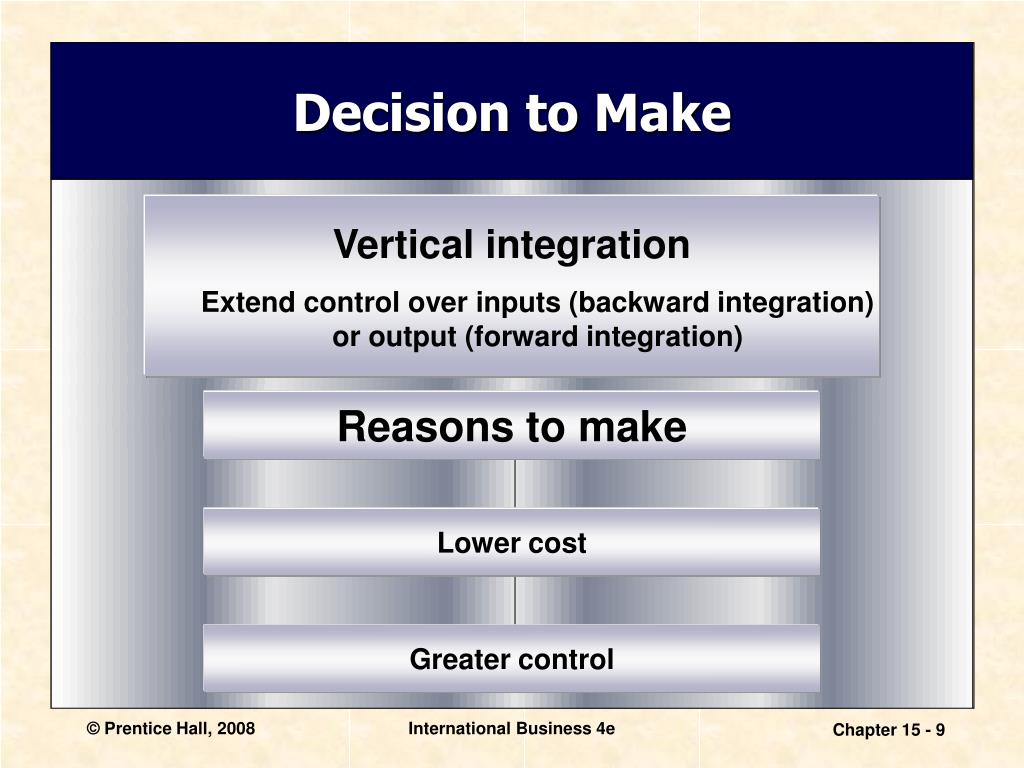 Decision to Make

Vertical integration

Extend control over inputs (backward integration) or output (forward integration)

Reasons to make

Lower cost

Greater control

© Prentice Hall, 2008

International Business 4e

Chapter 15 - 9